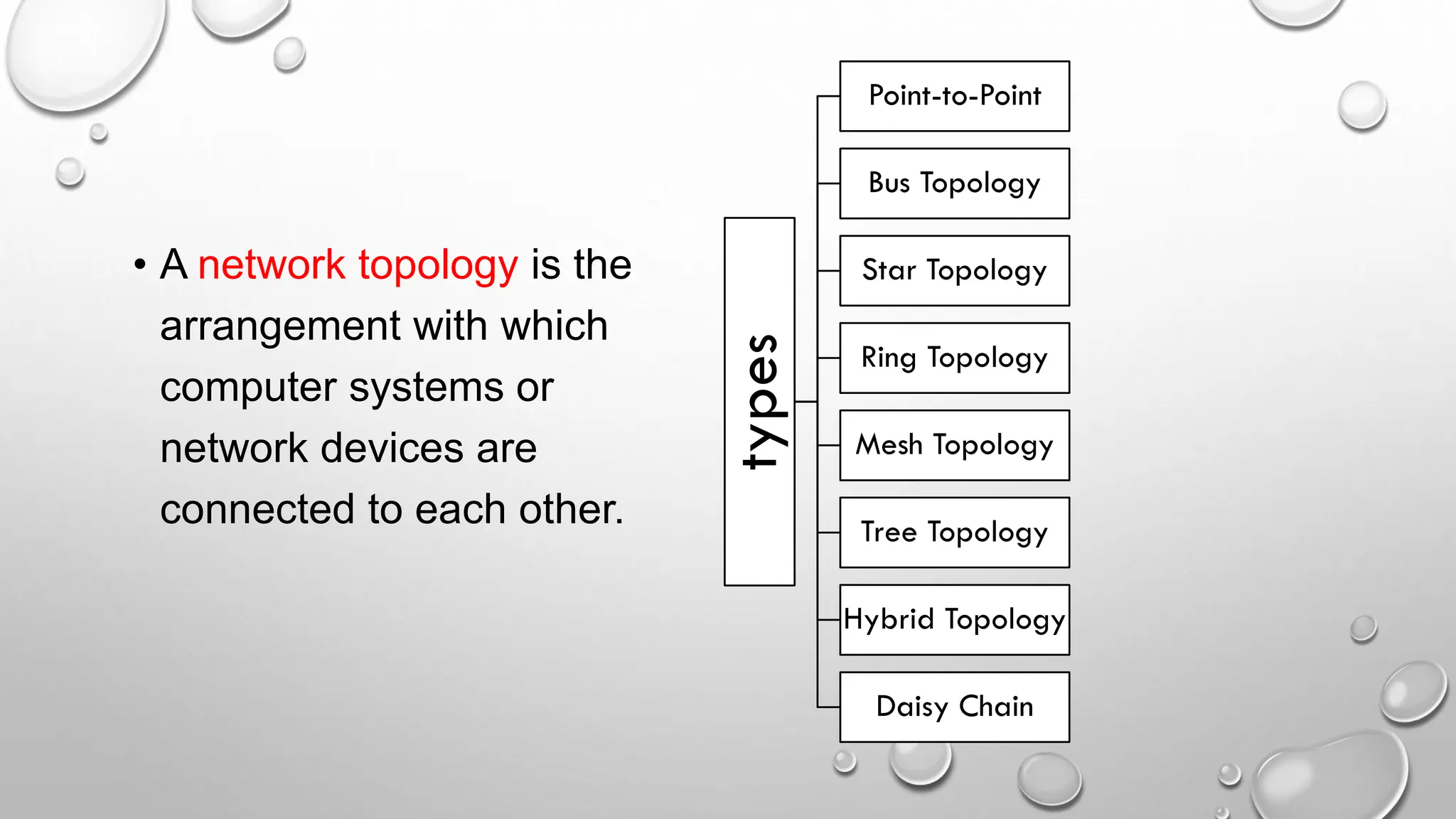 • A network topology is the arrangement with which computer systems or network devices are connected to each other.

types

Point-to-Point

Bus Topology

Star Topology

Ring Topology

Mesh Topology

Tree Topology

Hybrid Topology

Daisy Chain